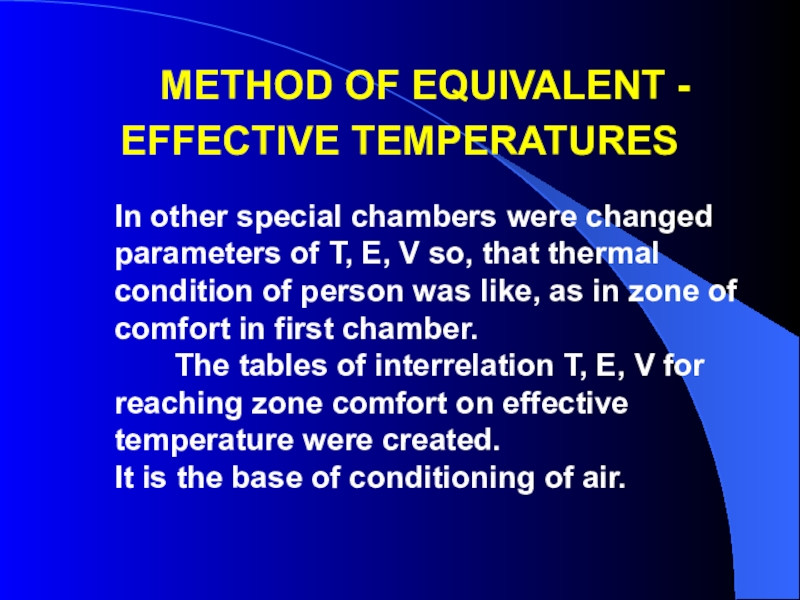 METHOD OF EQUIVALENT - EFFECTIVE TEMPERATURES

In other special chambers were changed parameters of T, E, V so, that thermal condition of person was like, as in zone of comfort in first chamber.

The tables of interrelation T, E, V for reaching zone comfort on effective temperature were created.
It is the base of conditioning of air.